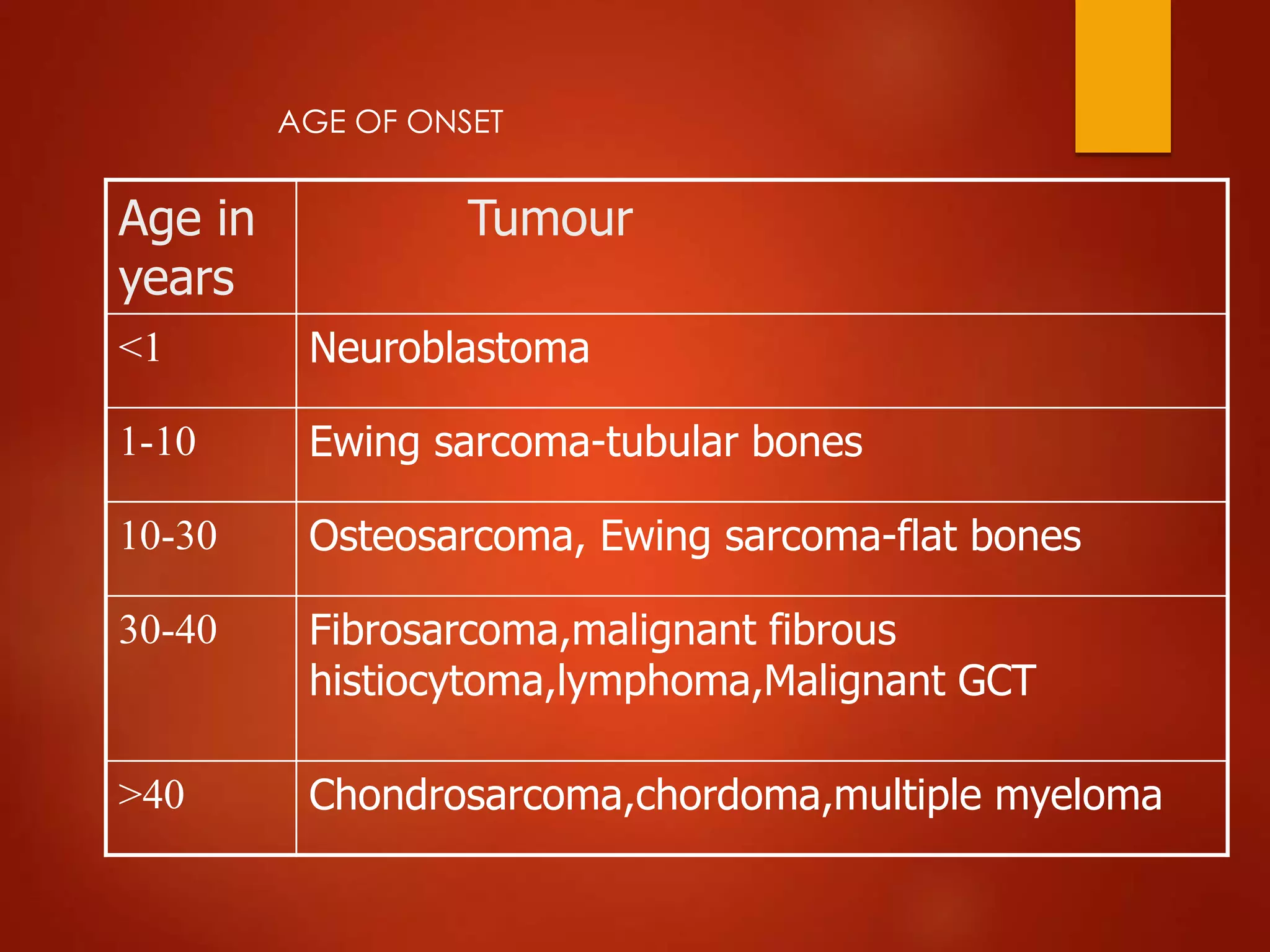 AGE OF ONSET

| Age in years | Tumour |
|---|---|
| <1 | Neuroblastoma |
| 1-10 | Ewing sarcoma-tubular bones |
| 10-30 | Osteosarcoma, Ewing sarcoma-flat bones |
| 30-40 | Fibrosarcoma,malignant fibrous histiocytoma,lymphoma,Malignant GCT |
| >40 | Chondrosarcoma,chordoma,multiple myeloma |